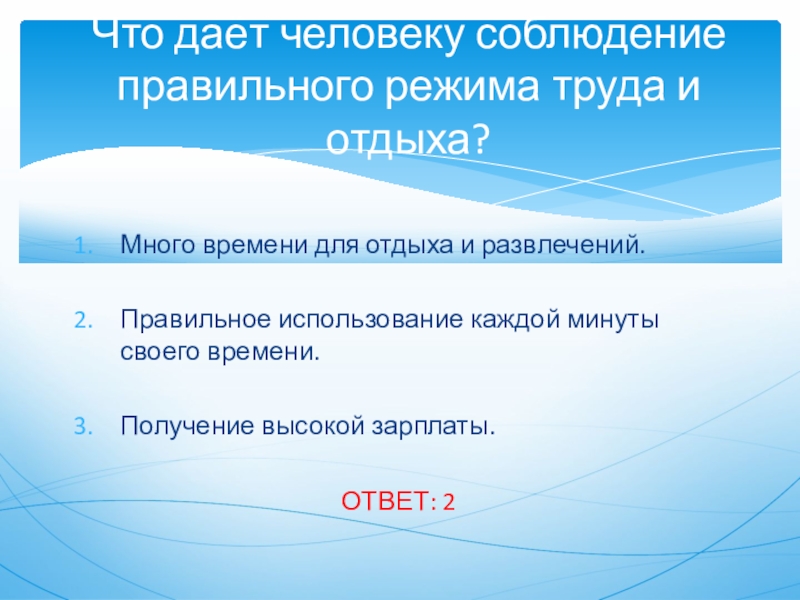 Что дает человеку соблюдение правильного режима труда и отдыха?

1. Много времени для отдыха и развлечений.

2. Правильное использование каждой минуты своего времени.

3. Получение высокой зарплаты.

ОТВЕТ: 2